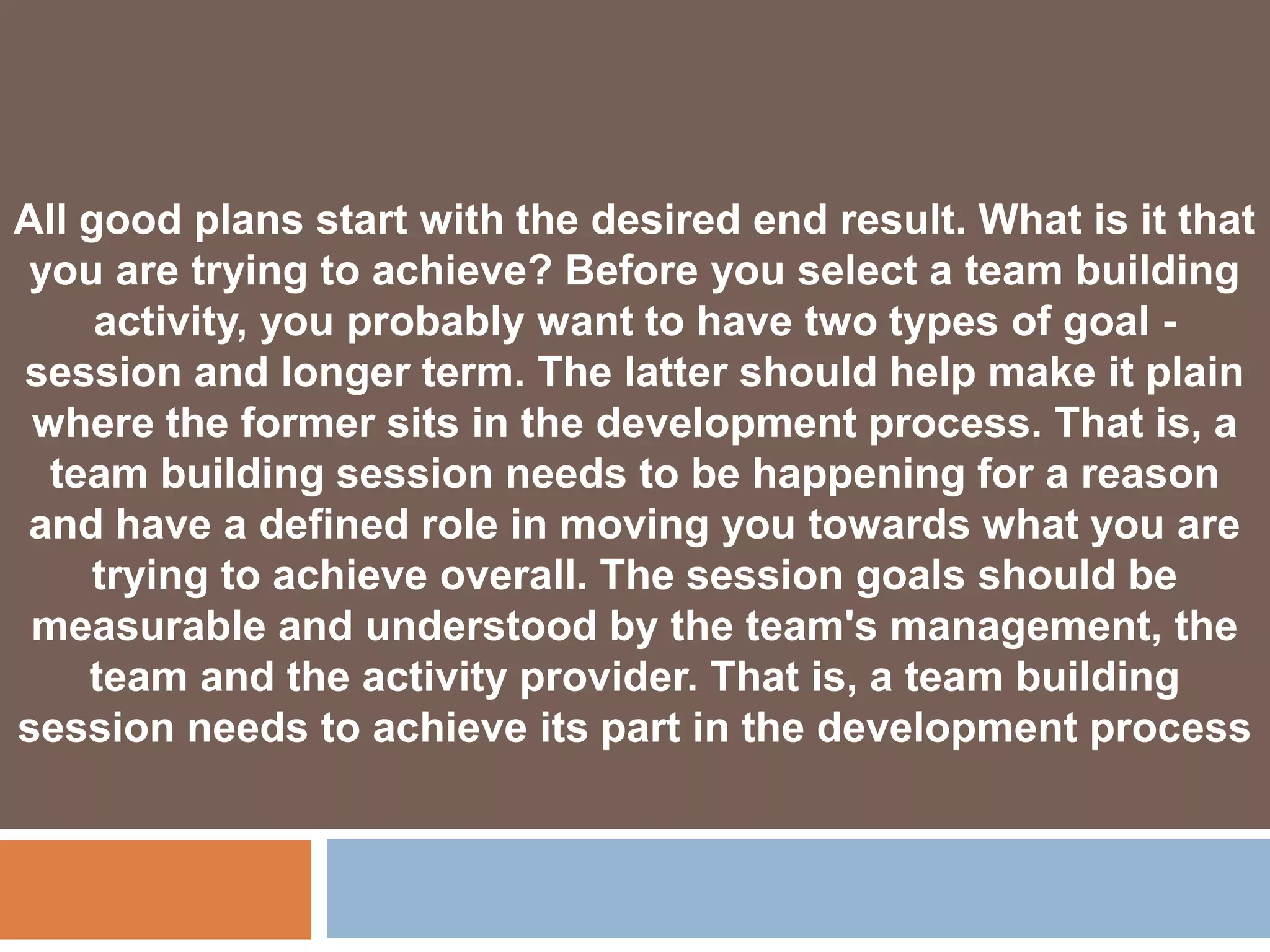 All good plans start with the desired end result. What is it that you are trying to achieve? Before you select a team building activity, you probably want to have two types of goal - session and longer term. The latter should help make it plain where the former sits in the development process. That is, a team building session needs to be happening for a reason and have a defined role in moving you towards what you are trying to achieve overall. The session goals should be measurable and understood by the team's management, the team and the activity provider. That is, a team building session needs to achieve its part in the development process